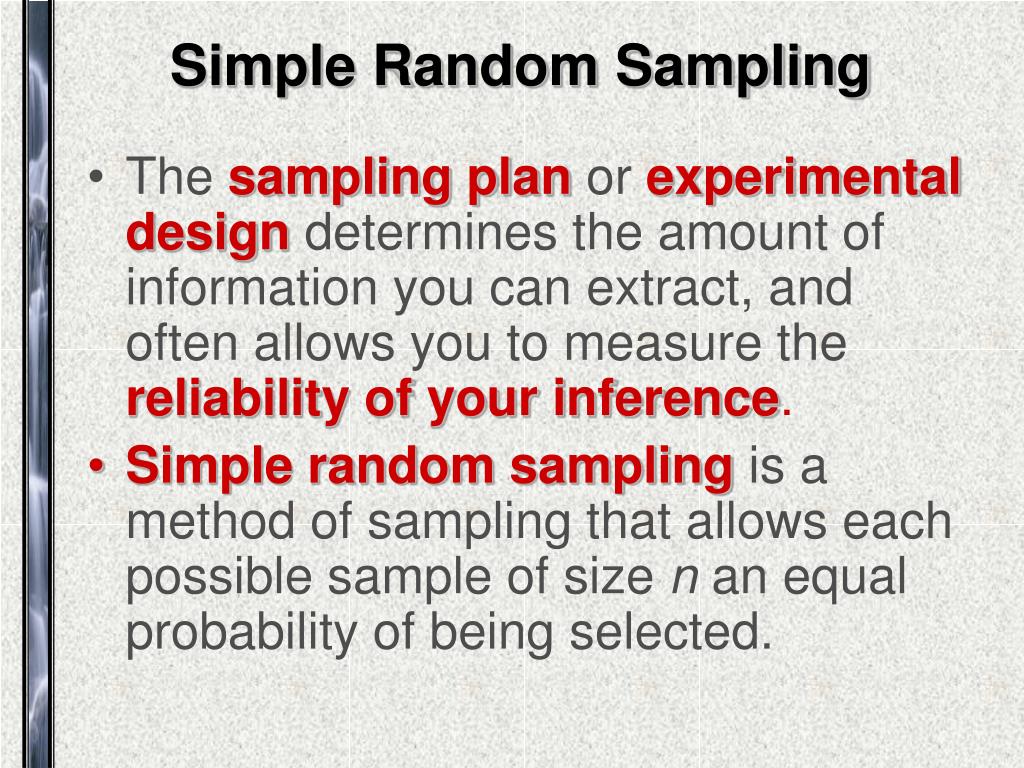 Simple Random Sampling

• The sampling plan or experimental design determines the amount of information you can extract, and often allows you to measure the reliability of your inference.

• Simple random sampling is a method of sampling that allows each possible sample of size $n$ an equal probability of being selected.